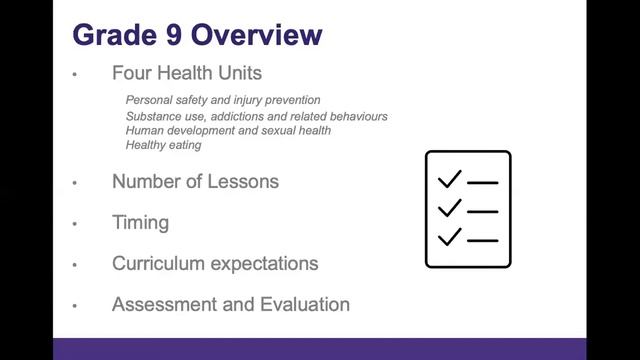 Grade 9 Overview

• Four Health Units

Personal safety and injury prevention
Substance use, addictions and related behaviours
Human development and sexual health
Healthy eating

• Number of Lessons

• Timing

• Curriculum expectations

• Assessment and Evaluation